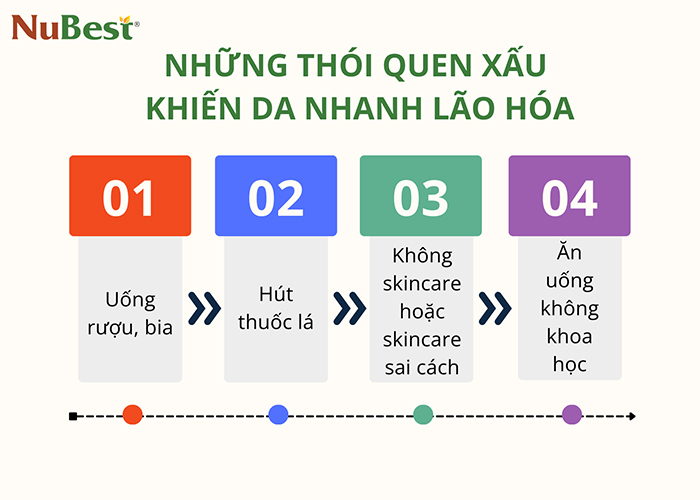 NuBest®

NHỮNG THÓI QUEN XẤU KHIẾN DA NHANH LÃO HÓA

01

Uống rượu, bia

02

Hút thuốc lá

03

Không skincare hoặc skincare sai cách

04

Ăn uống không khoa học